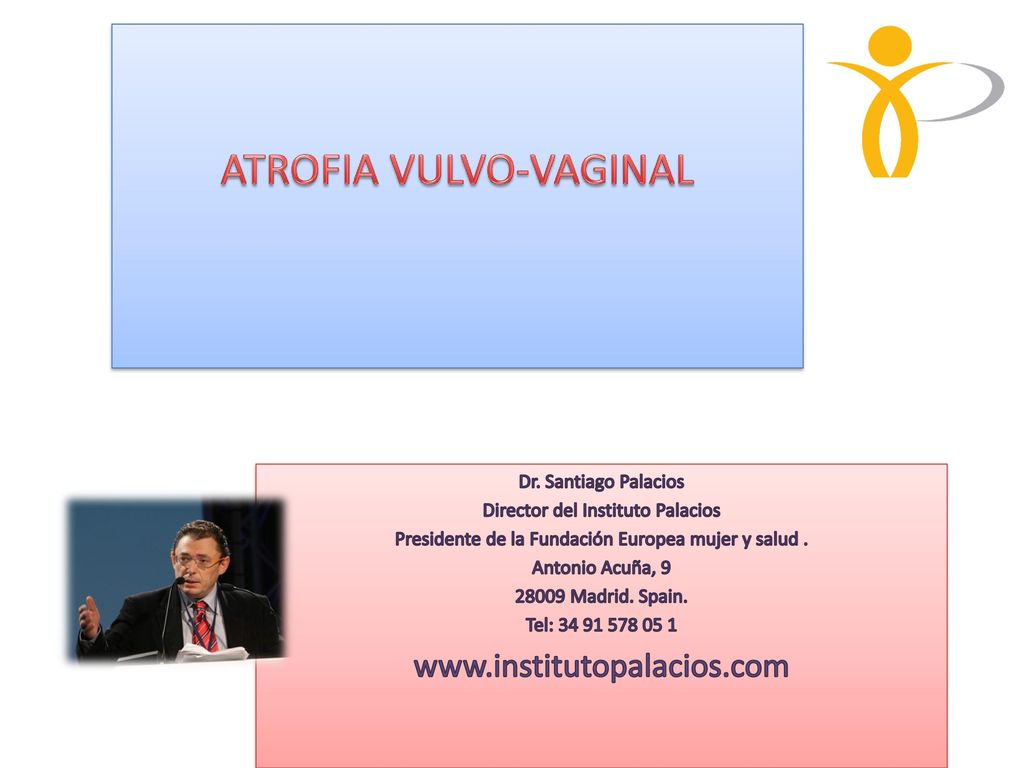 ATROFIA VULVO-VAGINAL

Dr. Santiago Palacios
Director del Instituto Palacios
Presidente de la Fundación Europea mujer y salud .
Antonio Acuña, 9
28009 Madrid. Spain.
Tel: 34 91 578 05 1

www.institutopalacios.com